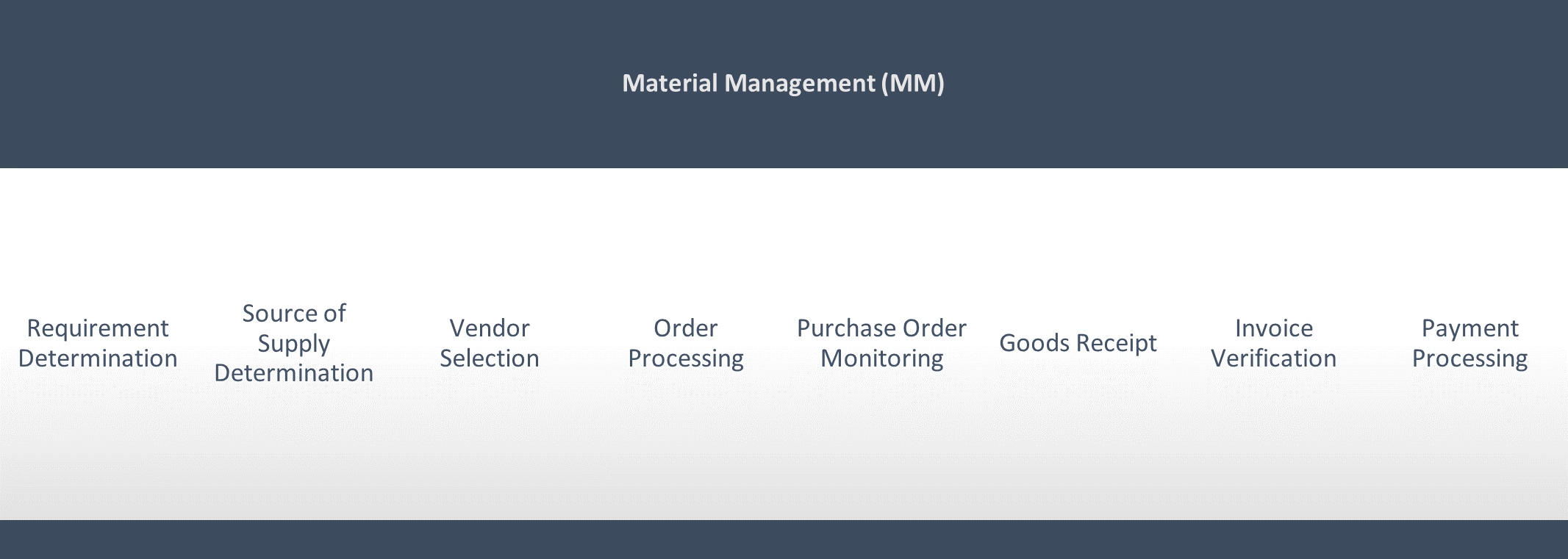 Material Management (MM)

Requirement Determination

Source of Supply Determination

Vendor Selection

Order Processing

Purchase Order Monitoring

Goods Receipt

Invoice Verification

Payment Processing